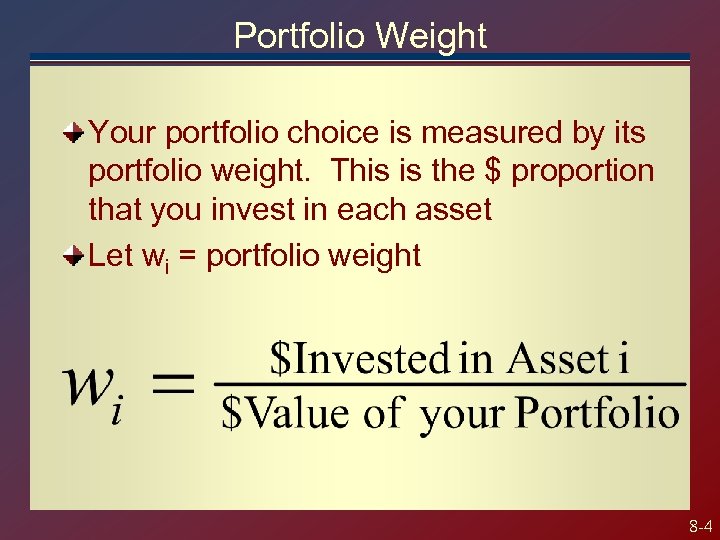 Portfolio Weight

Your portfolio choice is measured by its portfolio weight. This is the \$ proportion that you invest in each asset

Let $w_i$ = portfolio weight

$w_i = \frac{\$\text{Invested in Asset i}}{\$\text{Value of your Portfolio}}$

8-4